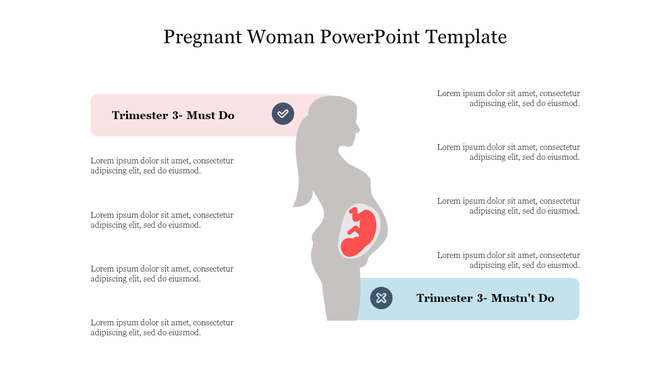 Pregnant Woman PowerPoint Template

Trimester 3- Must Do

Lorem ipsum dolor sit amet, consectetur adipiscing elit, sed do eiusmod.

Lorem ipsum dolor sit amet, consectetur adipiscing elit, sed do eiusmod.

Lorem ipsum dolor sit amet, consectetur adipiscing elit, sed do eiusmod.

Lorem ipsum dolor sit amet, consectetur adipiscing elit, sed do eiusmod.

Lorem ipsum dolor sit amet, consectetur adipiscing elit, sed do eiusmod.

Lorem ipsum dolor sit amet, consectetur adipiscing elit, sed do eiusmod.

Lorem ipsum dolor sit amet, consectetur adipiscing elit, sed do eiusmod.

Lorem ipsum dolor sit amet, consectetur adipiscing elit, sed do eiusmod.

Trimester 3- Mustn't Do